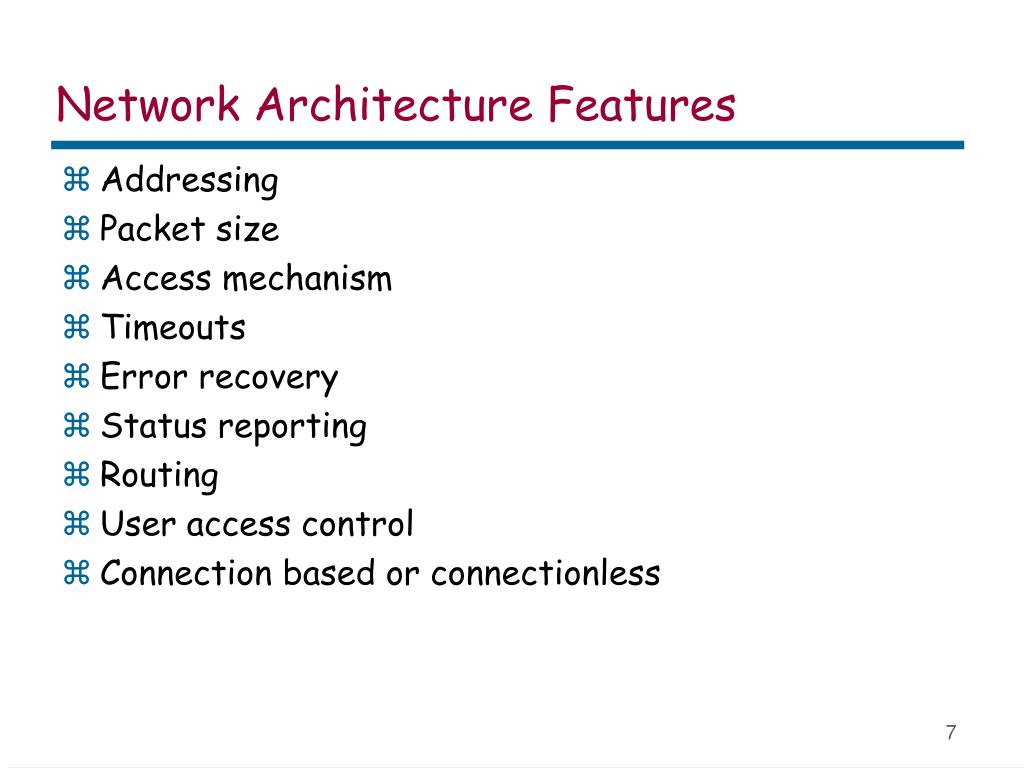 Network Architecture Features

⌘ Addressing
⌘ Packet size
⌘ Access mechanism
⌘ Timeouts
⌘ Error recovery
⌘ Status reporting
⌘ Routing
⌘ User access control
⌘ Connection based or connectionless

7